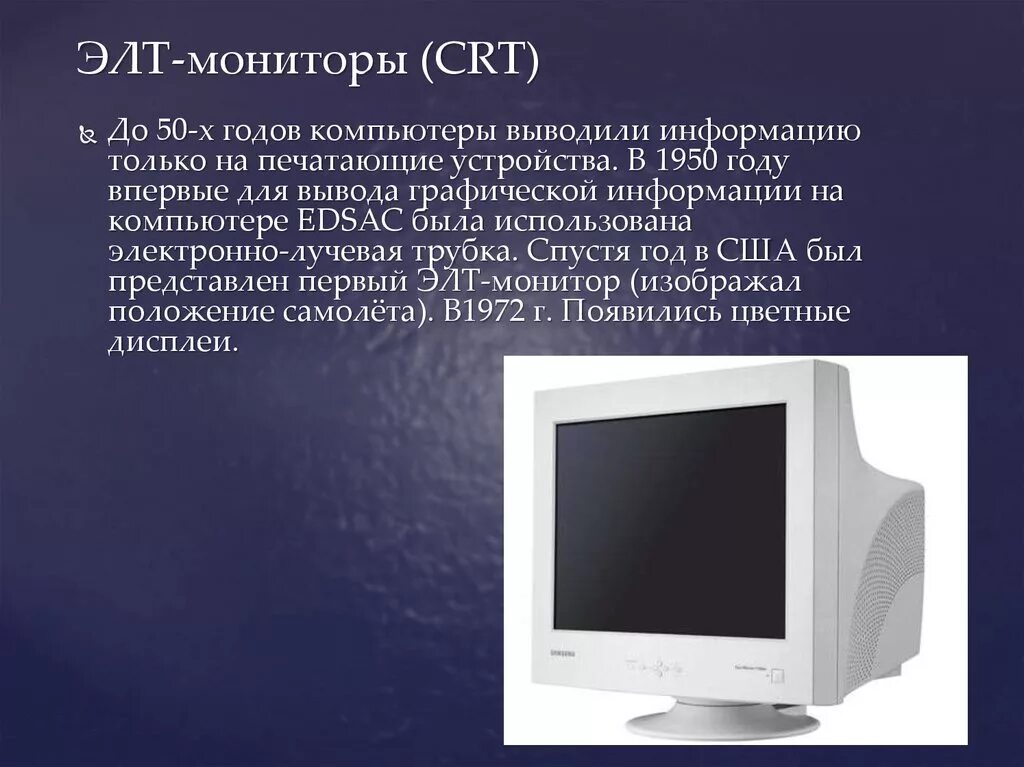 ЭЛТ-мониторы (CRT)

До 50-х годов компьютеры выводили информацию только на печатающие устройства. В 1950 году впервые для вывода графической информации на компьютере EDSAC была использована электронно-лучевая трубка. Спустя год в США был представлен первый ЭЛТ-монитор (изображал положение самолёта). В1972 г. Появились цветные дисплеи.

SAMSUNG